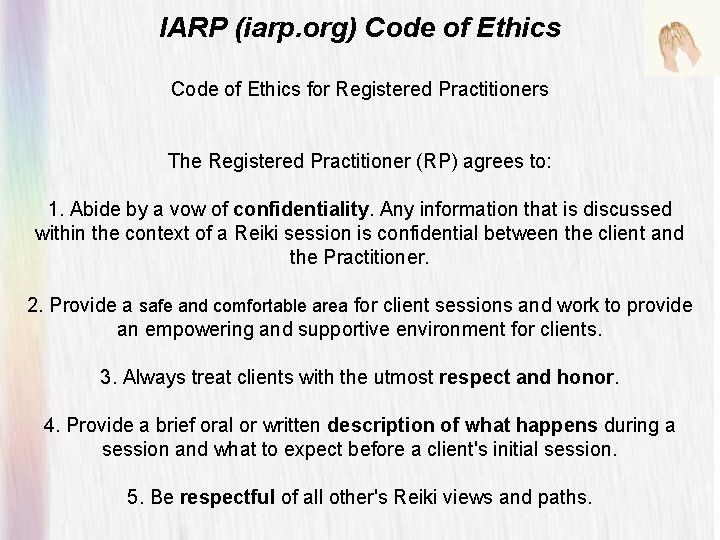 IARP (iarp.org) Code of Ethics

Code of Ethics for Registered Practitioners

The Registered Practitioner (RP) agrees to:

1. Abide by a vow of confidentiality. Any information that is discussed within the context of a Reiki session is confidential between the client and the Practitioner.

2. Provide a safe and comfortable area for client sessions and work to provide an empowering and supportive environment for clients.

3. Always treat clients with the utmost respect and honor.

4. Provide a brief oral or written description of what happens during a session and what to expect before a client's initial session.

5. Be respectful of all other's Reiki views and paths.